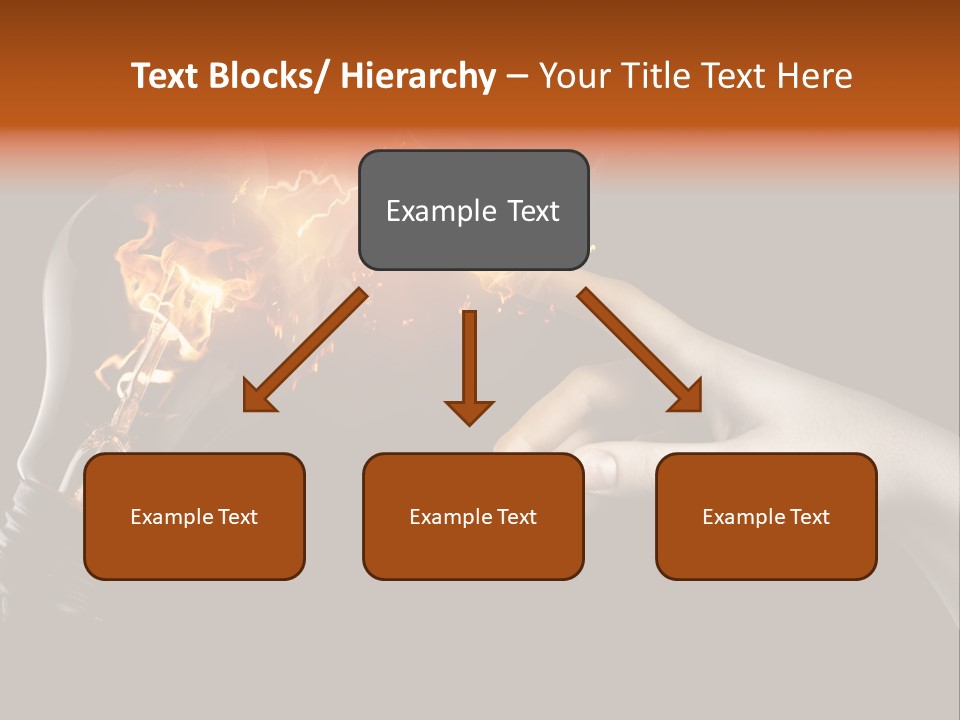 Text Blocks/ Hierarchy – Your Title Text Here

Example Text

Example Text

Example Text

Example Text